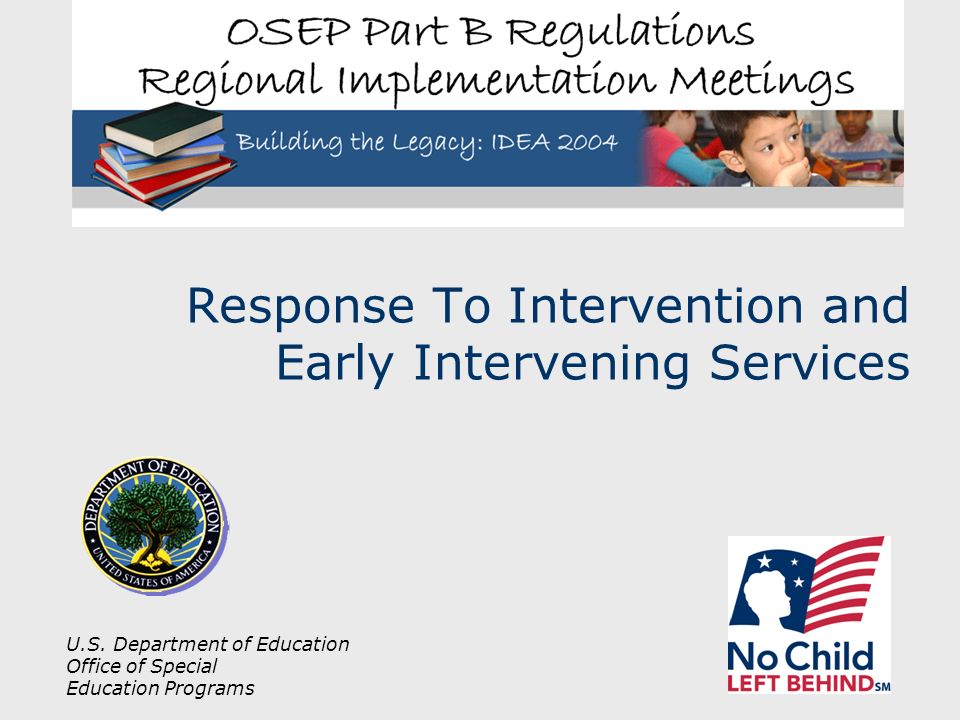 OSEP Part B Regulations
Regional Implementation Meetings

Building the Legacy: IDEA 2004

Response To Intervention and Early Intervening Services

DEPARTMENT OF EDUCATION
UNITED STATES OF AMERICA

U.S. Department of Education
Office of Special
Education Programs

No Child
LEFT BEHIND SM